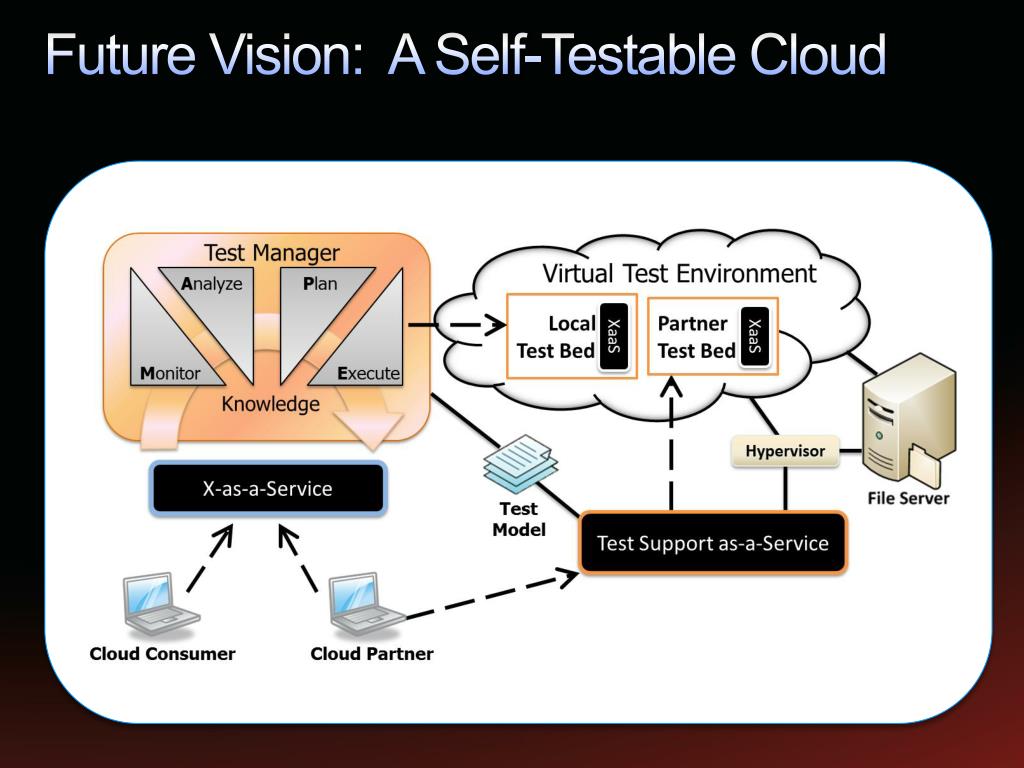 Future Vision: A Self-Testable Cloud

Test Manager

Analyze

Plan

Monitor

Execute

Knowledge

Virtual Test Environment

Local Test Bed

XaaS

Partner Test Bed

XaaS

X-as-a-Service

Test Model

Hypervisor

File Server

Test Support as-a-Service

Cloud Consumer

Cloud Partner